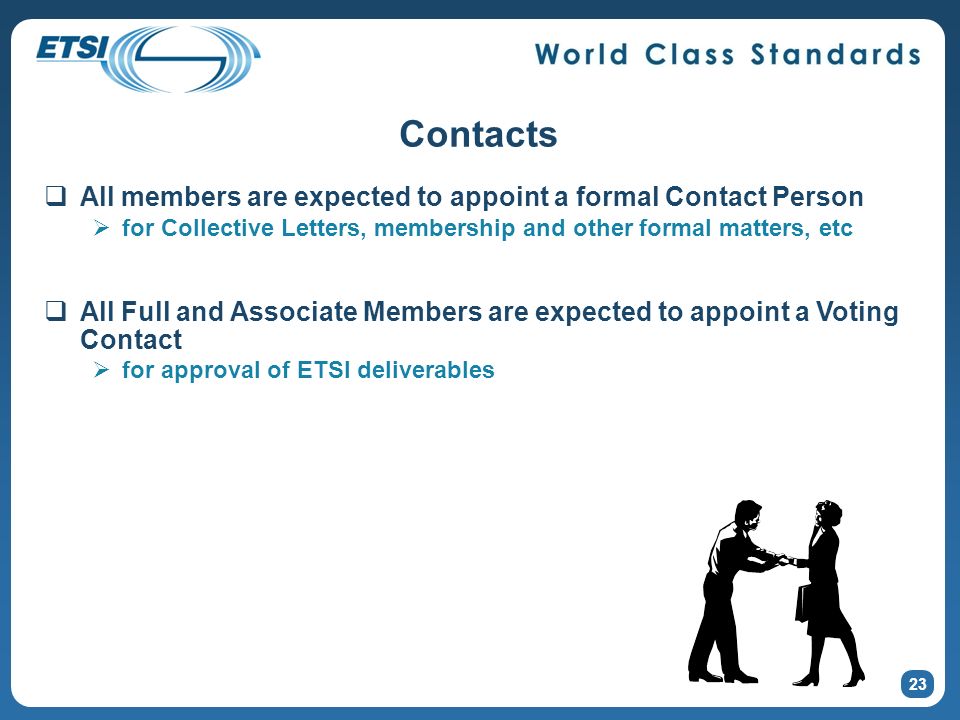 ETSI

World Class Standards

Contacts

❑ All members are expected to appoint a formal Contact Person
➢ for Collective Letters, membership and other formal matters, etc

❑ All Full and Associate Members are expected to appoint a Voting Contact
➢ for approval of ETSI deliverables

23